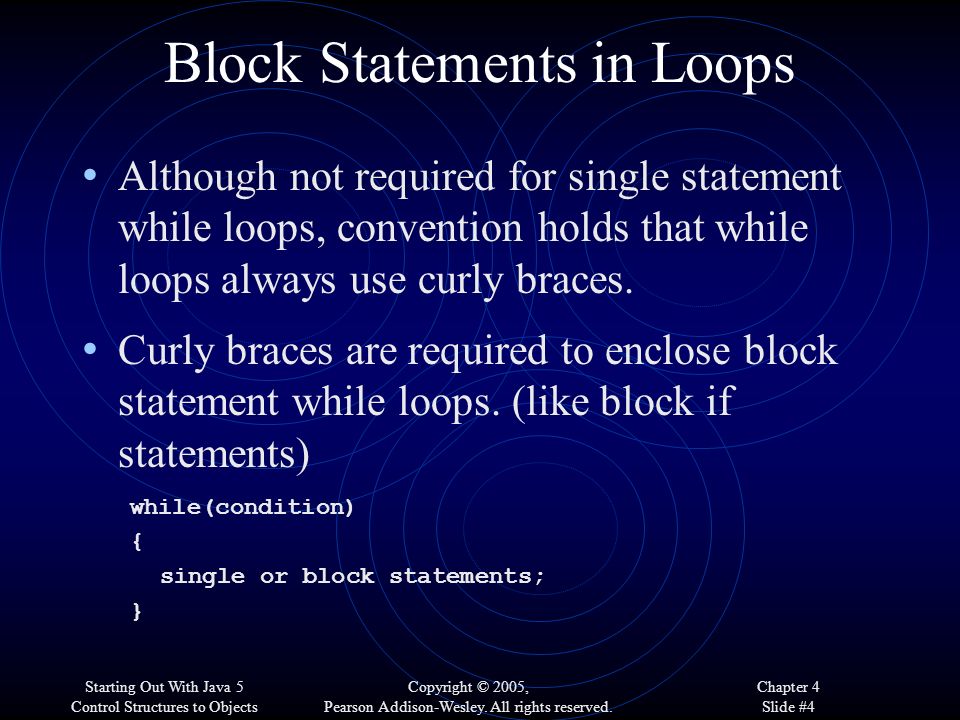 Block Statements in Loops

• Although not required for single statement while loops, convention holds that while loops always use curly braces.

• Curly braces are required to enclose block statement while loops. (like block if statements)

while(condition)
{
  single or block statements;
}

Starting Out With Java 5
Control Structures to Objects

Copyright © 2005,
Pearson Addison-Wesley. All rights reserved.

Chapter 4
Slide #4